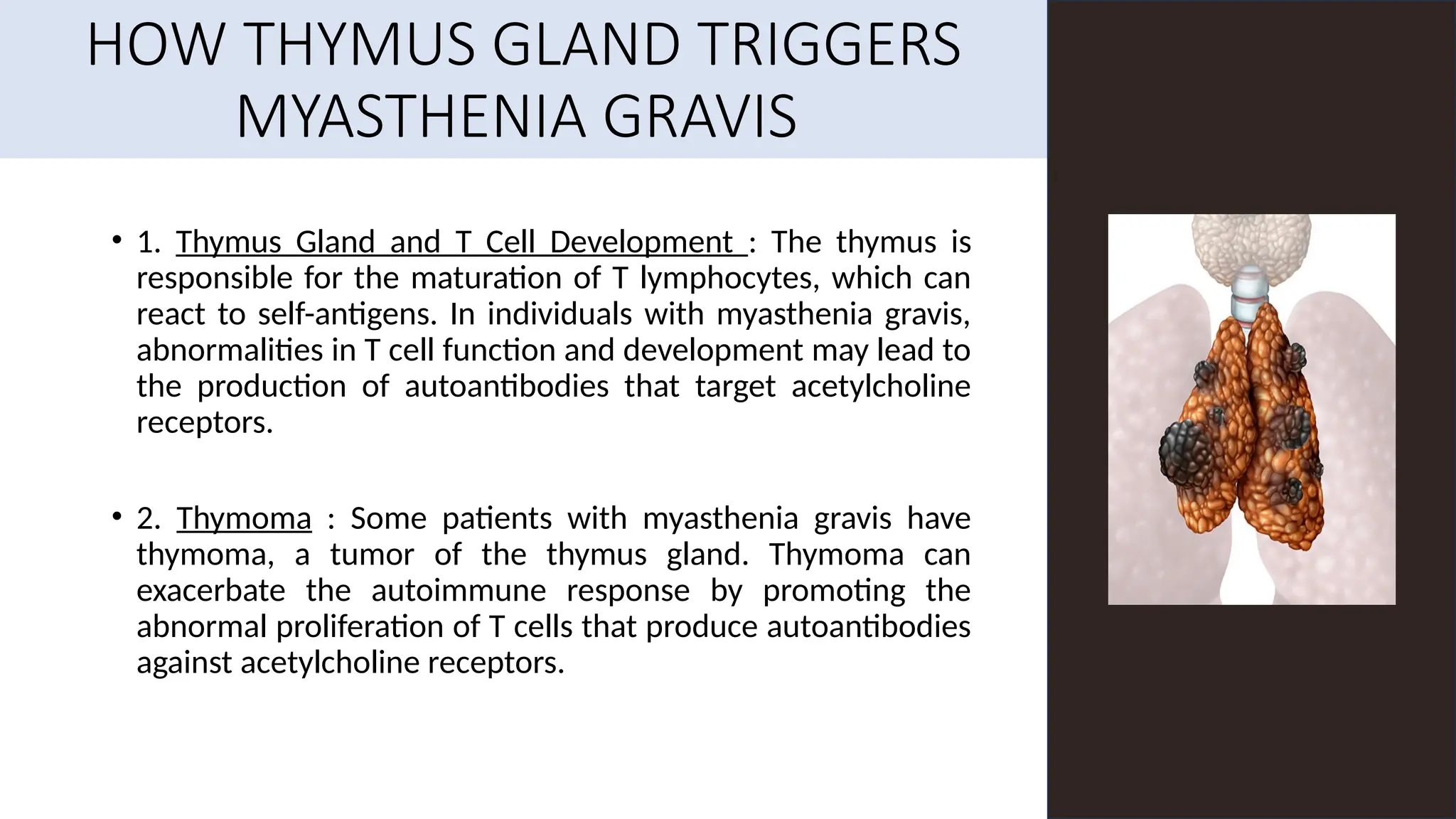 HOW THYMUS GLAND TRIGGERS MYASTHENIA GRAVIS

• 1. Thymus Gland and T Cell Development : The thymus is responsible for the maturation of T lymphocytes, which can react to self-antigens. In individuals with myasthenia gravis, abnormalities in T cell function and development may lead to the production of autoantibodies that target acetylcholine receptors.

• 2. Thymoma : Some patients with myasthenia gravis have thymoma, a tumor of the thymus gland. Thymoma can exacerbate the autoimmune response by promoting the abnormal proliferation of T cells that produce autoantibodies against acetylcholine receptors.